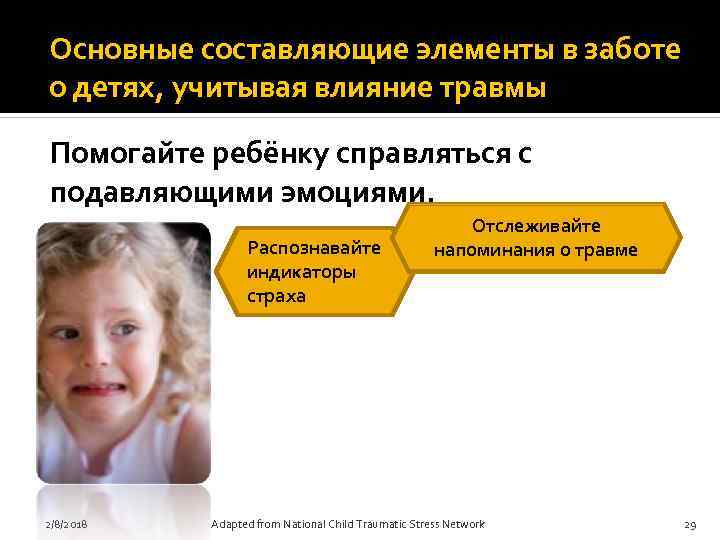 Основные составляющие элементы в заботе о детях, учитывая влияние травмы

Помогайте ребёнку справляться с подавляющими эмоциями.

Распознавайте индикаторы страха

Отслеживайте напоминания о травме

2/8/2018

Adapted from National Child Traumatic Stress Network

29